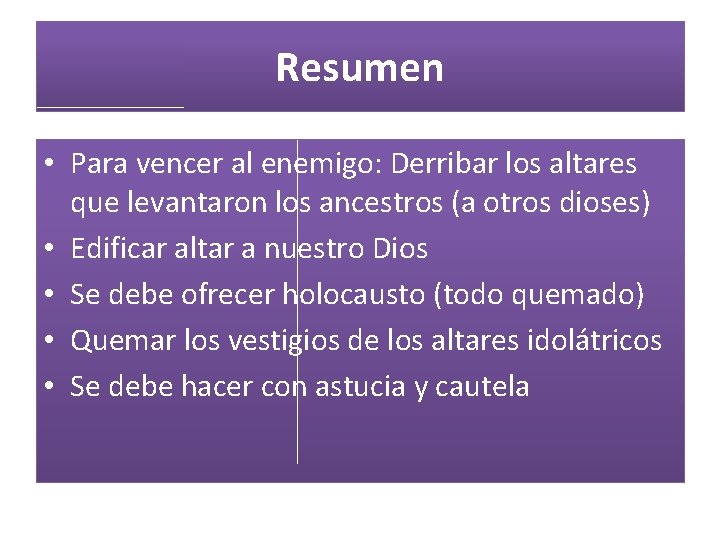 Resumen

• Para vencer al enemigo: Derribar los altares que levantaron los ancestros (a otros dioses)
• Edificar altar a nuestro Dios
• Se debe ofrecer holocausto (todo quemado)
• Quemar los vestigios de los altares idolátricos
• Se debe hacer con astucia y cautela